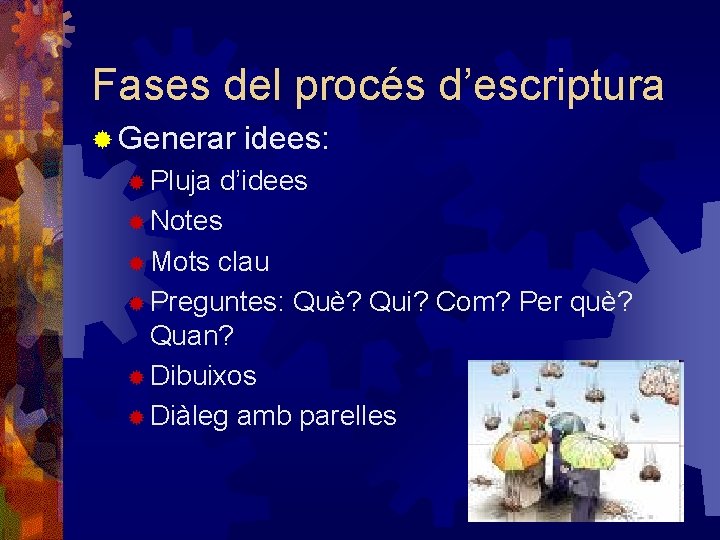 Fases del procés d’escriptura

Generar idees:

Pluja d’idees

Notes

Mots clau

Preguntes: Què? Qui? Com? Per què? Quan?

Dibuixos

Diàleg amb parelles